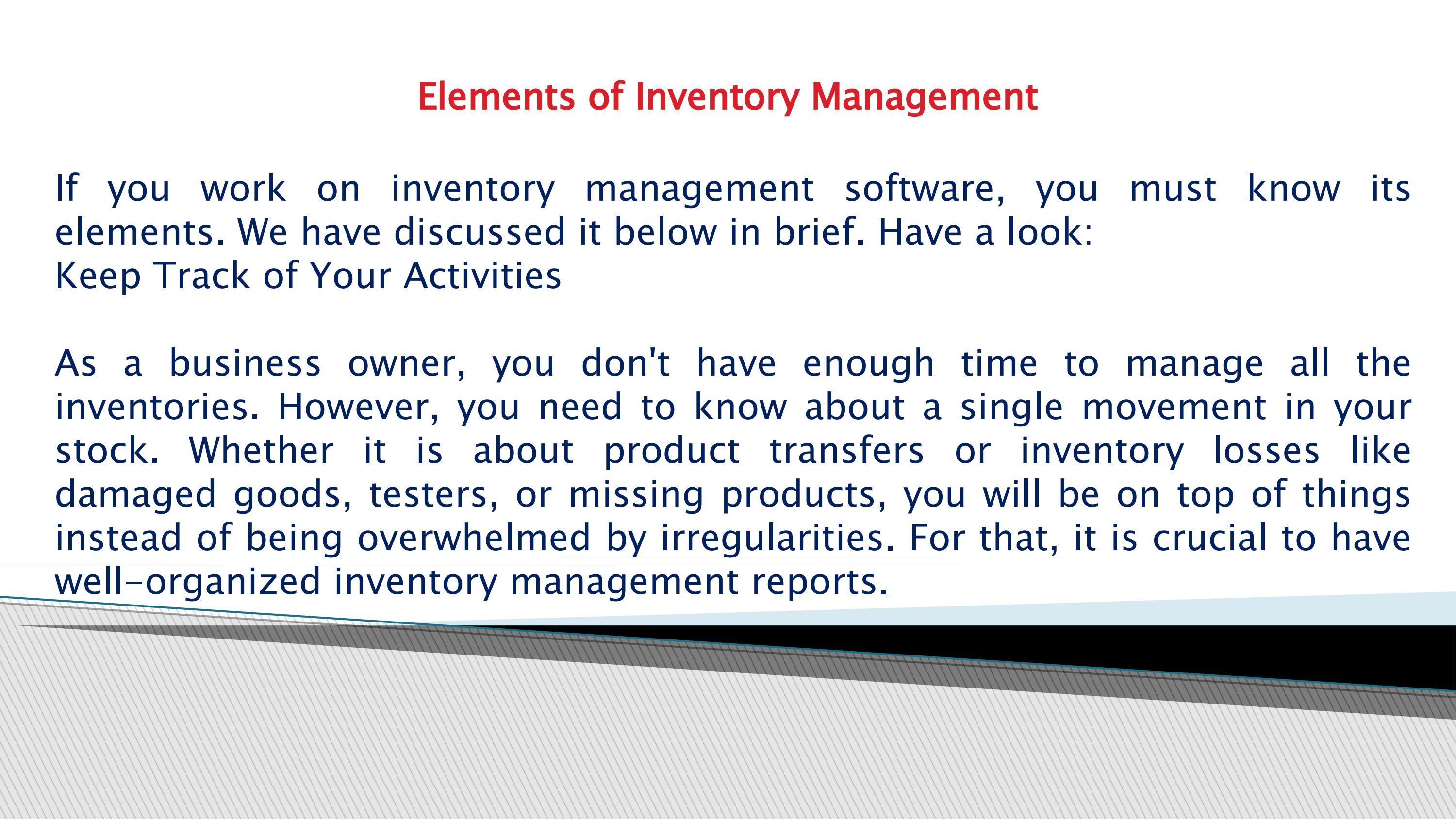 Elements of Inventory Management

If you work on inventory management software, you must know its elements. We have discussed it below in brief. Have a look:
Keep Track of Your Activities

As a business owner, you don't have enough time to manage all the inventories. However, you need to know about a single movement in your stock. Whether it is about product transfers or inventory losses like damaged goods, testers, or missing products, you will be on top of things instead of being overwhelmed by irregularities. For that, it is crucial to have well-organized inventory management reports.